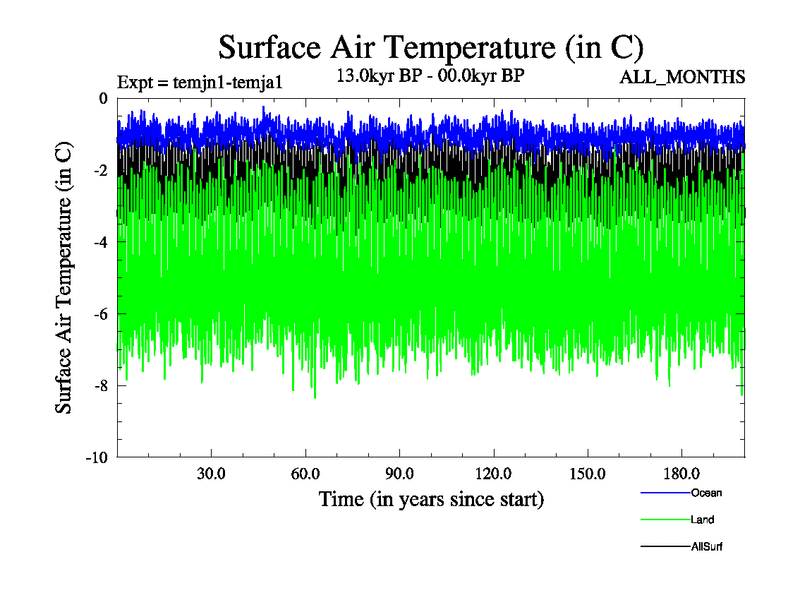 Surface Air Temperature (in C)

Expt = temjn1-temja1

13.0kyr BP - 00.0kyr BP

ALL_MONTHS

Surface Air Temperature (in C)

0

-2

-4

-6

-8

-10

30.0

60.0

90.0

120.0

150.0

180.0

Time (in years since start)

Ocean

Land

AllSurf